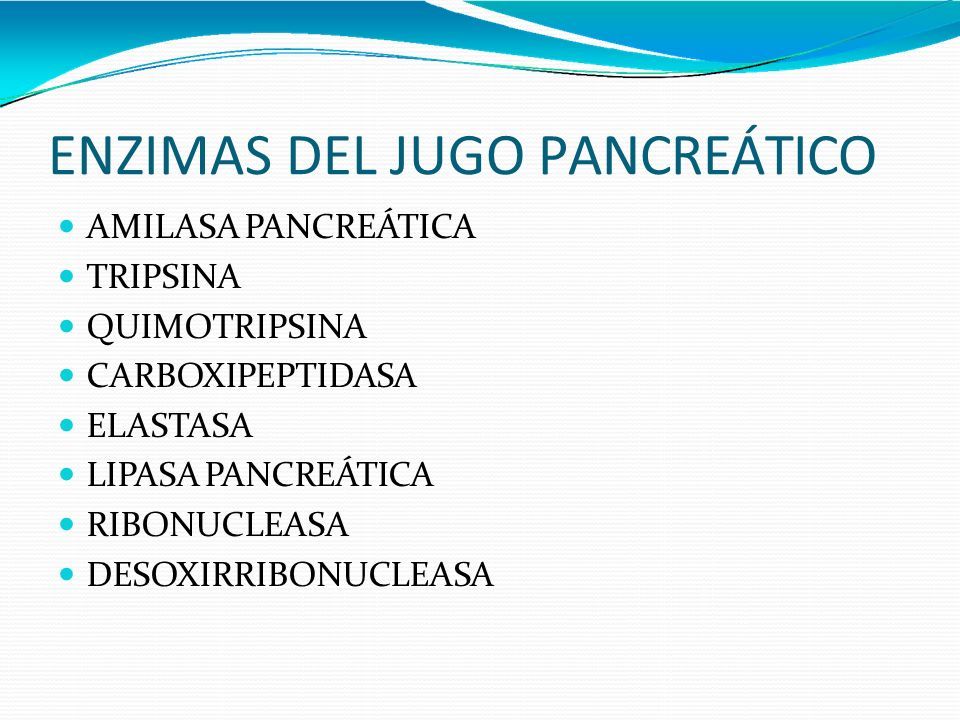 ENZIMAS DEL JUGO PANCREÁTICO

- AMILASA PANCREÁTICA
- TRIPSINA
- QUIMOTRIPSINA
- CARBOXIPEPTIDASA
- ELASTASA
- LIPASA PANCREÁTICA
- RIBONUCLEASA
- DESOXIRRIBONUCLEASA